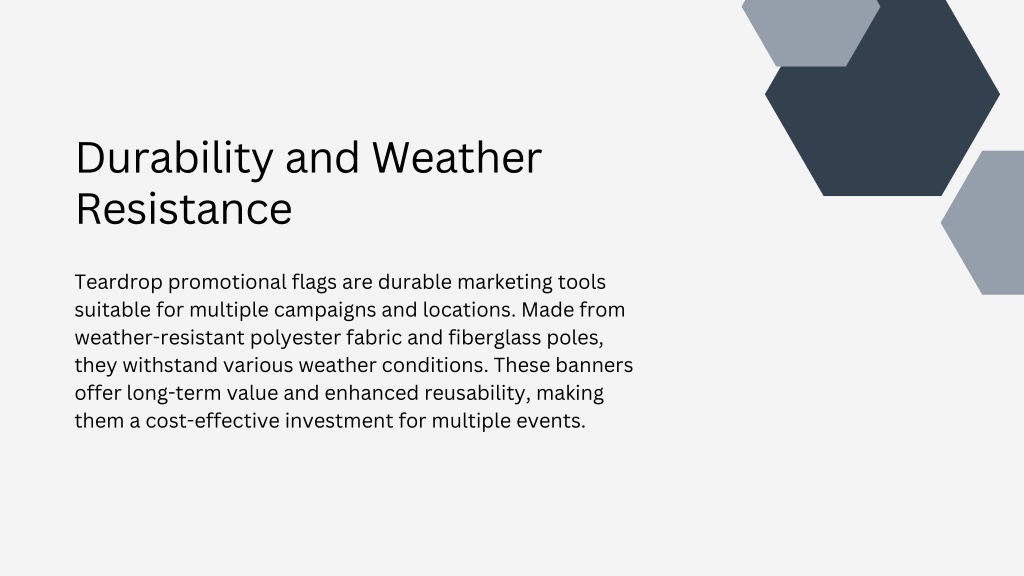 Durability and Weather Resistance

Teardrop promotional flags are durable marketing tools suitable for multiple campaigns and locations. Made from weather-resistant polyester fabric and fiberglass poles, they withstand various weather conditions. These banners offer long-term value and enhanced reusability, making them a cost-effective investment for multiple events.